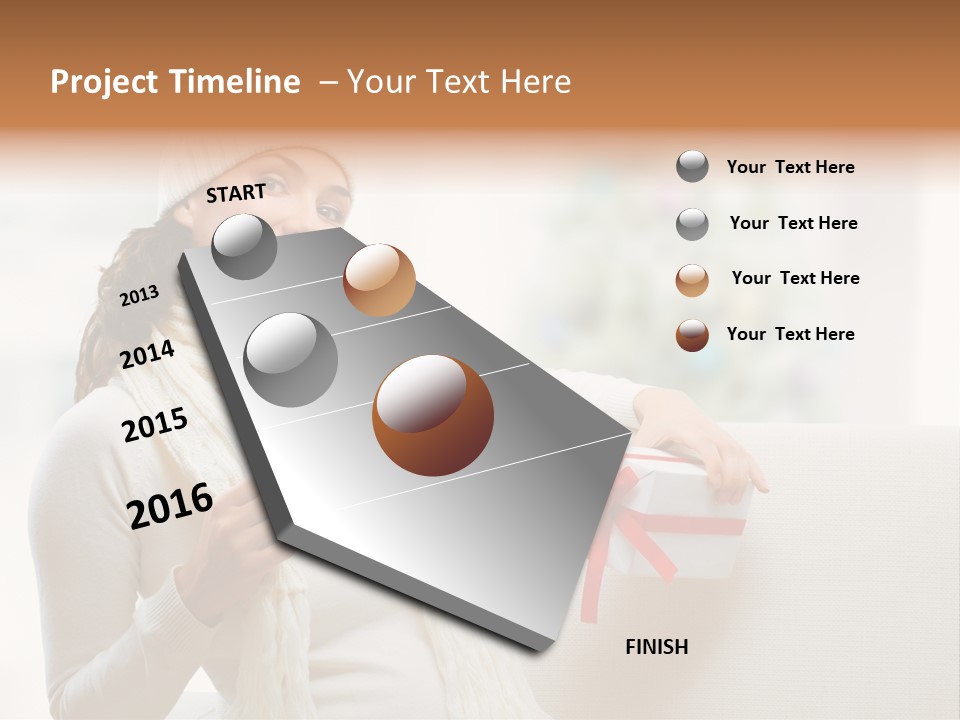 Project Timeline – Your Text Here

START

2013

2014

2015

2016

FINISH

Your Text Here

Your Text Here

Your Text Here

Your Text Here